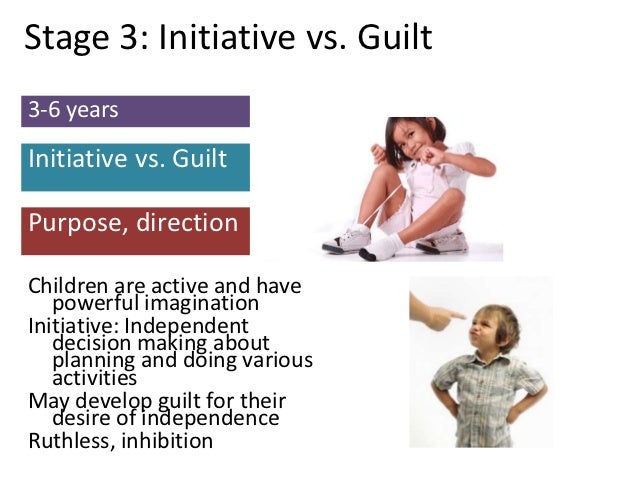 Stage 3: Initiative vs. Guilt

3-6 years

Initiative vs. Guilt

Purpose, direction

Children are active and have powerful imagination
Initiative: Independent decision making about planning and doing various activities
May develop guilt for their desire of independence
Ruthless, inhibition